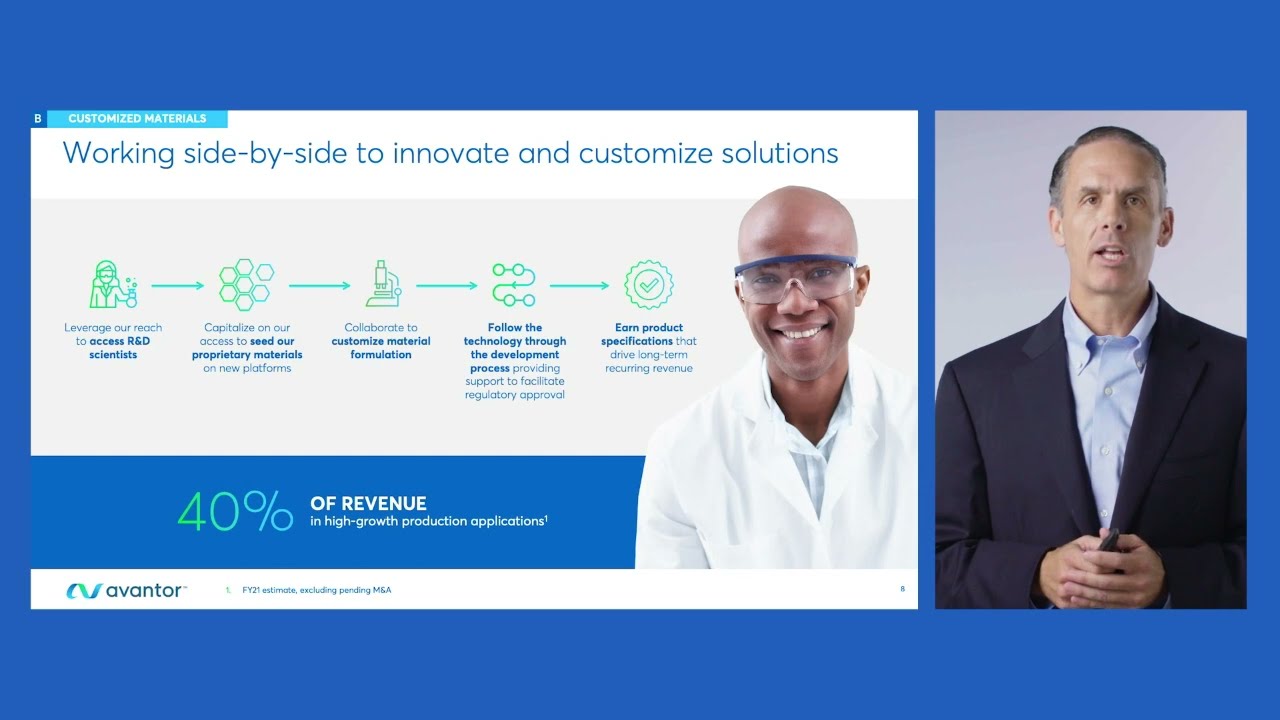 B CUSTOMIZED MATERIALS

Working side-by-side to innovate and customize solutions

Leverage our reach to access R&D scientists

Capitalize on our access to seed our proprietary materials on new platforms

Collaborate to customize material formulation

Follow the technology through the development process providing support to facilitate regulatory approval

Earn product specifications that drive long-term recurring revenue

40% OF REVENUE in high-growth production applications$^1$

avantor™

1. FY21 estimate, excluding pending M&A

8